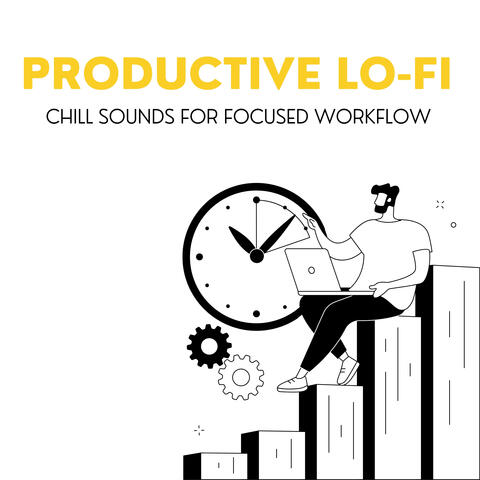 PRODUCTIVE LO-FI

CHILL SOUNDS FOR FOCUSED WORKFLOW